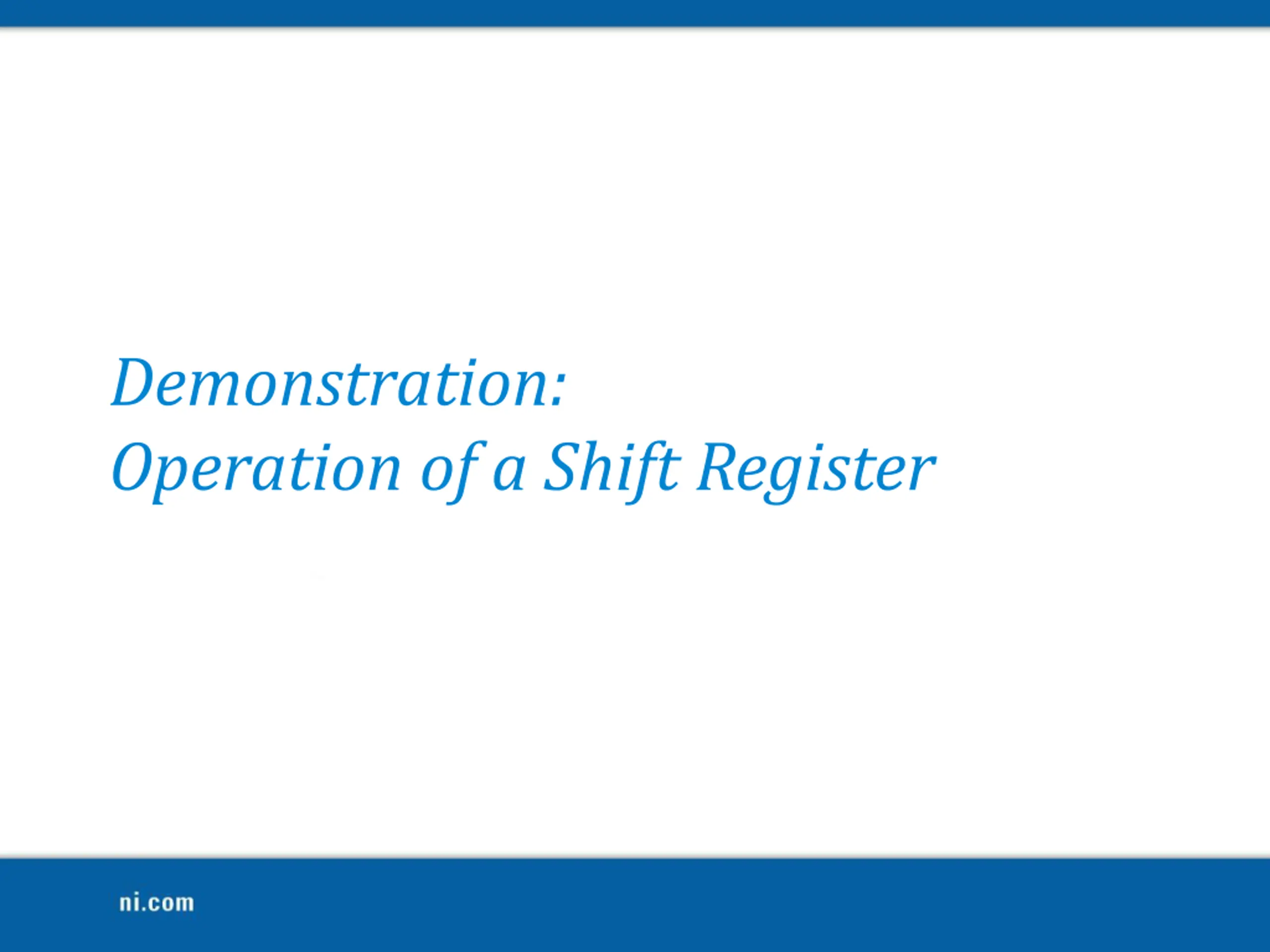 Demonstration:
Operation of a Shift Register

ni.com